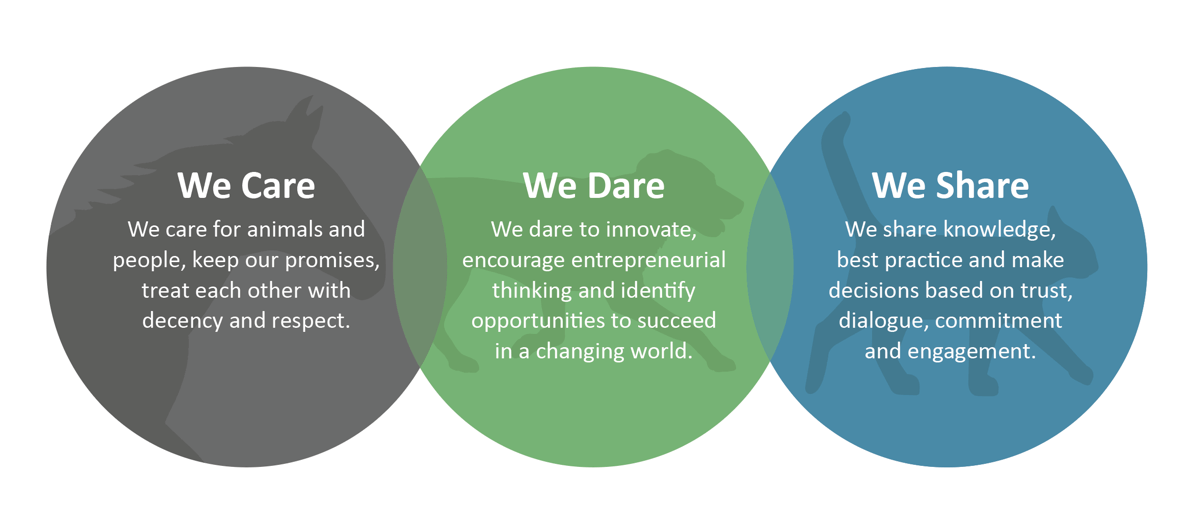 We Care
We care for animals and people, keep our promises, treat each other with decency and respect.

We Dare
We dare to innovate, encourage entrepreneurial thinking and identify opportunities to succeed in a changing world.

We Share
We share knowledge, best practice and make decisions based on trust, dialogue, commitment and engagement.